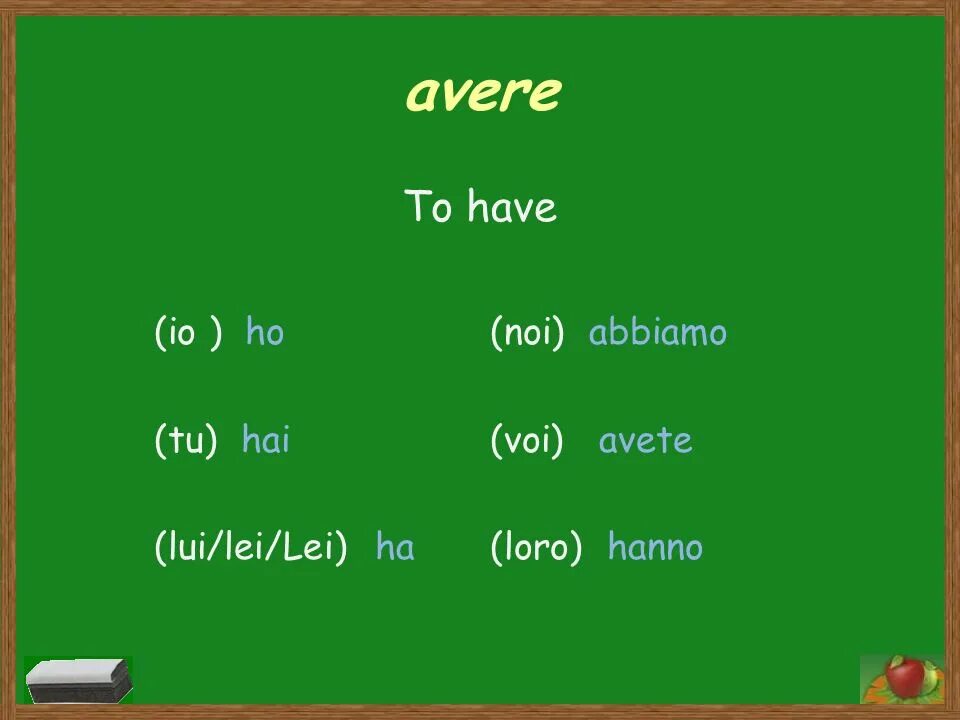 avere

To have

(io ) ho

(tu) hai

(lui/lei/Lei) ha

(noi) abbiamo

(voi) avete

(loro) hanno